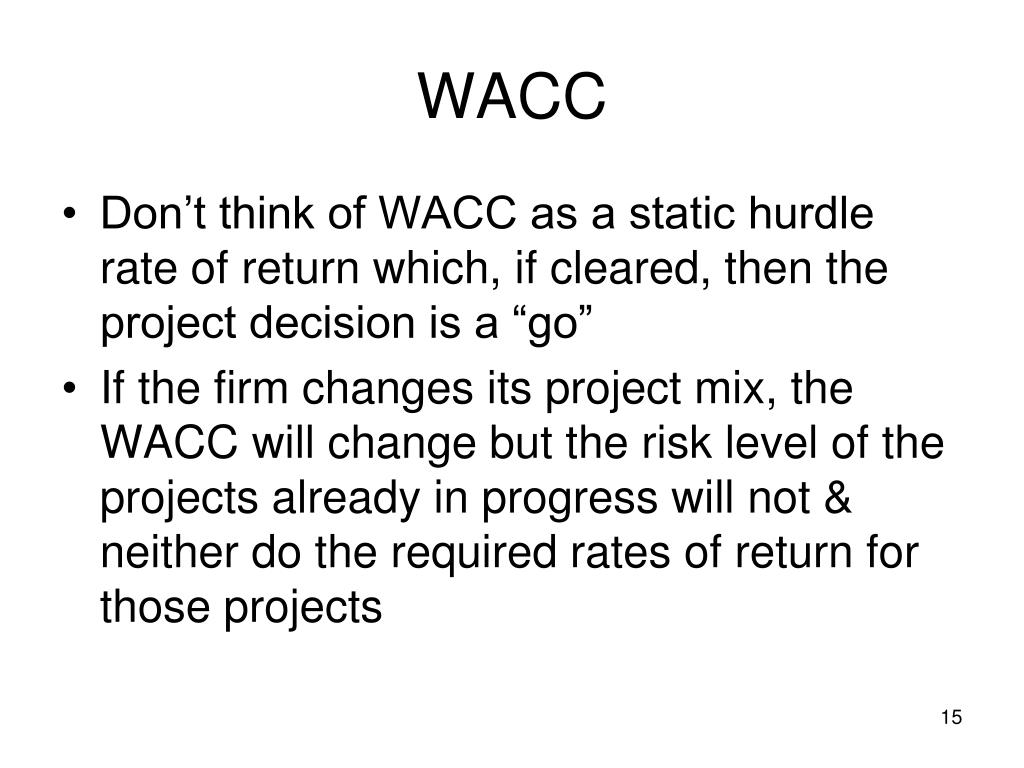 WACC

• Don’t think of WACC as a static hurdle rate of return which, if cleared, then the project decision is a “go”
• If the firm changes its project mix, the WACC will change but the risk level of the projects already in progress will not & neither do the required rates of return for those projects

15